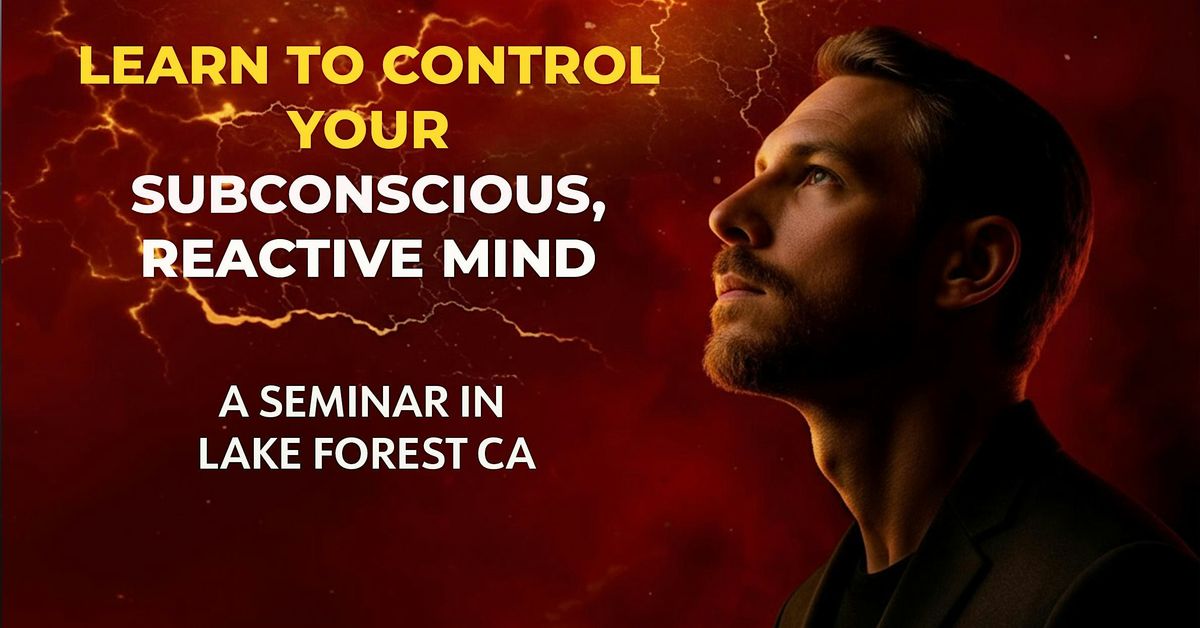 LEARN TO CONTROL YOUR SUBCONSCIOUS, REACTIVE MIND

A SEMINAR IN LAKE FOREST CA